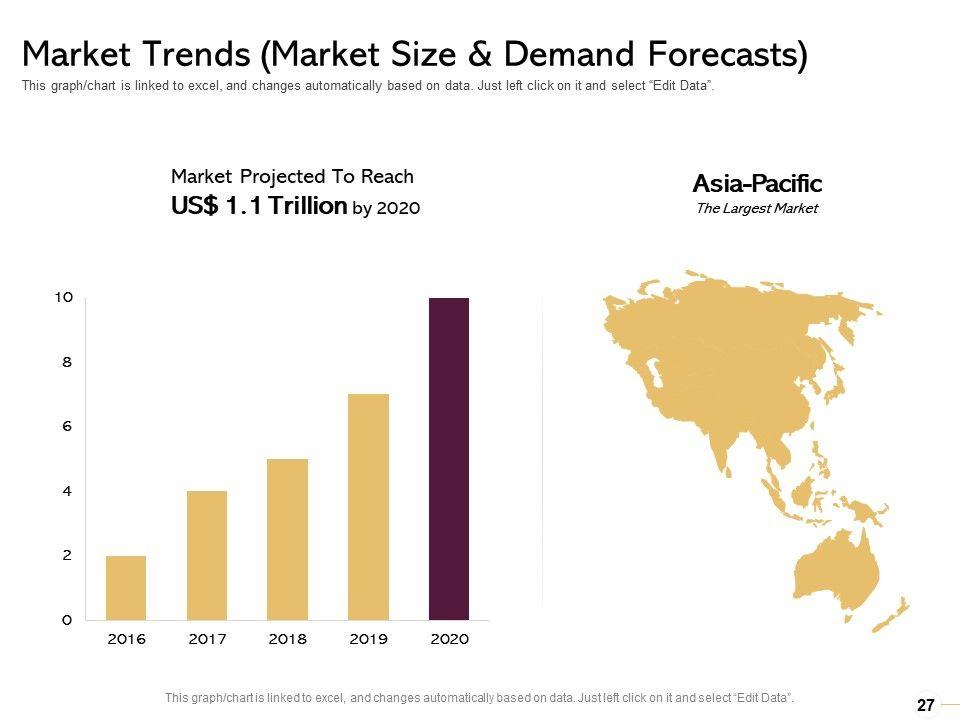 Market Trends (Market Size & Demand Forecasts)
This graph/chart is linked to excel, and changes automatically based on data. Just left click on it and select “Edit Data”.

Market Projected To Reach
US$ 1.1 Trillion by 2020

Asia-Pacific
The Largest Market

10
8
6
4
2
0
2016 2017 2018 2019 2020

This graph/chart is linked to excel, and changes automatically based on data. Just left click on it and select “Edit Data”.

27